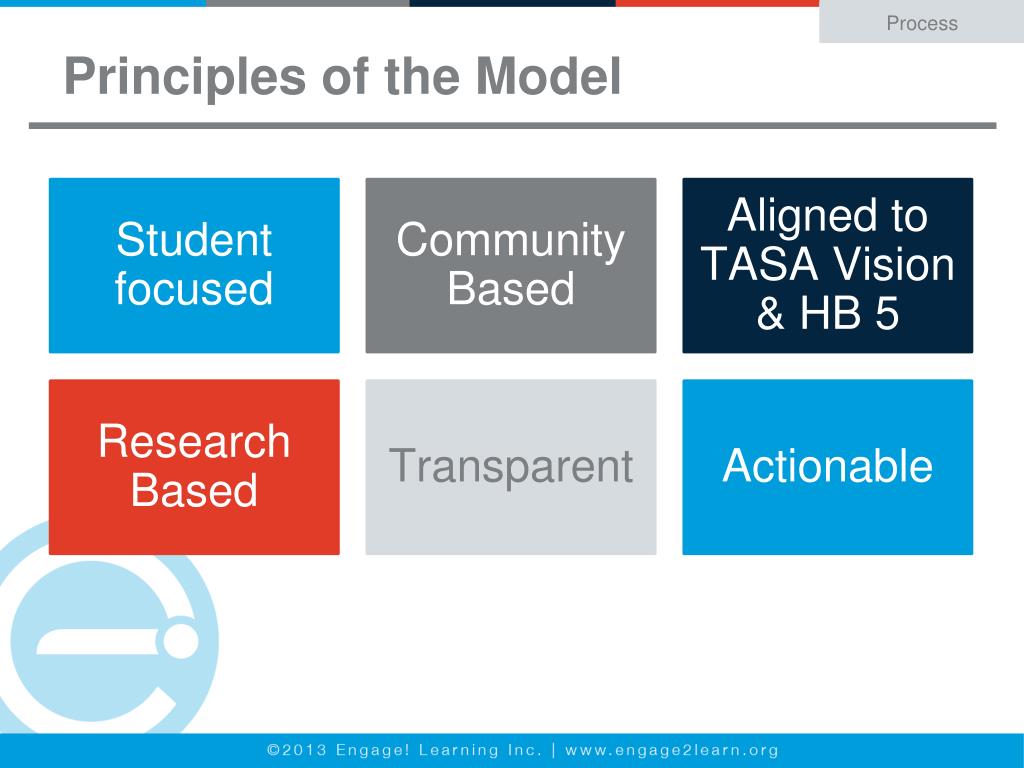 Process

Principles of the Model

Student focused

Community Based

Aligned to TASA Vision & HB 5

Research Based

Transparent

Actionable

©2013 Engage! Learning Inc. | www.engage2learn.org